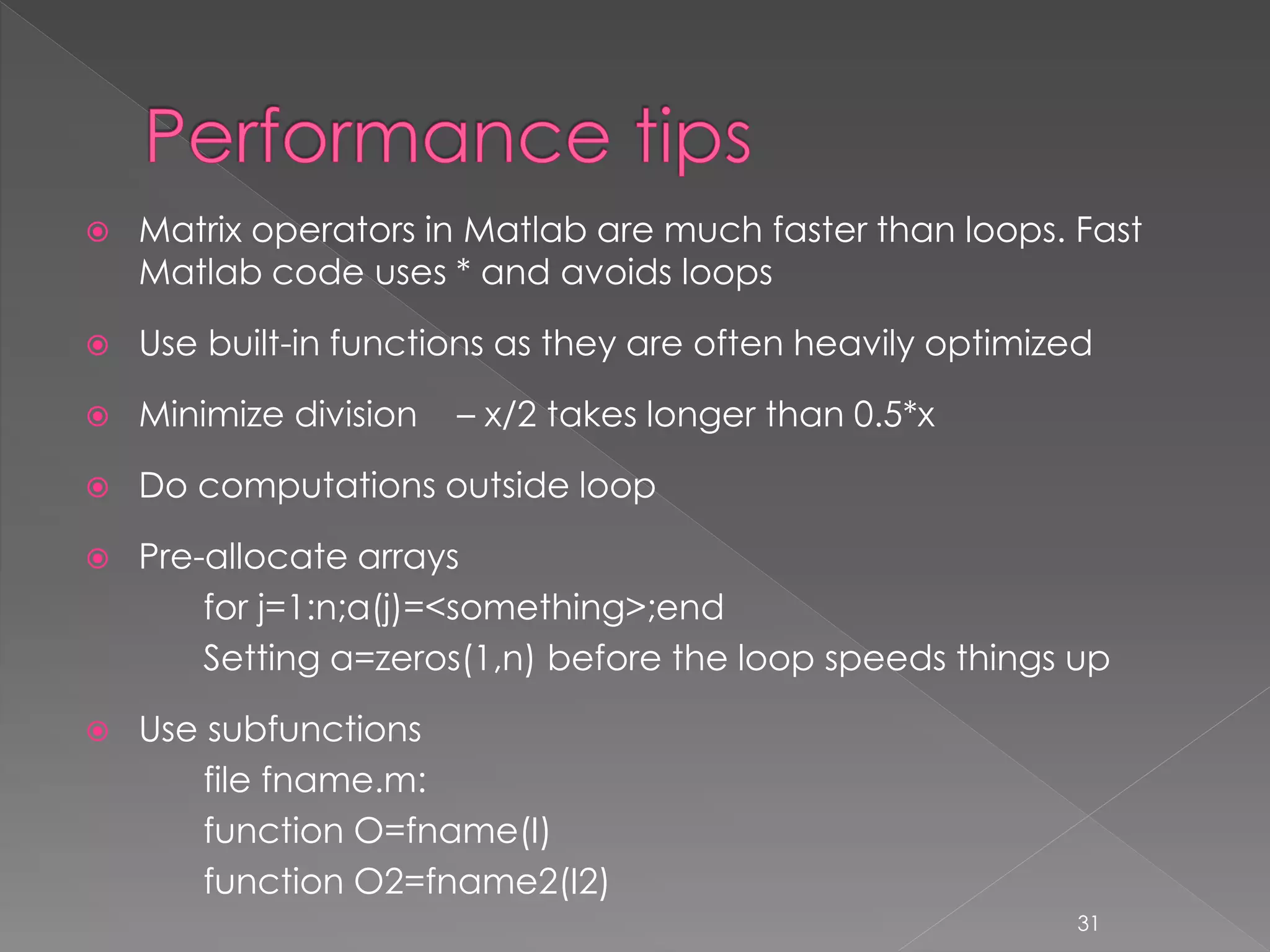 Performance tips

Matrix operators in Matlab are much faster than loops. Fast Matlab code uses * and avoids loops

Use built-in functions as they are often heavily optimized

Minimize division – x/2 takes longer than 0.5*x

Do computations outside loop

Pre-allocate arrays
for j=1:n;a(j)=<something>;end
Setting a=zeros(1,n) before the loop speeds things up

Use subfunctions
file fname.m:
function O=fname(I)
function O2=fname2(I2)

31